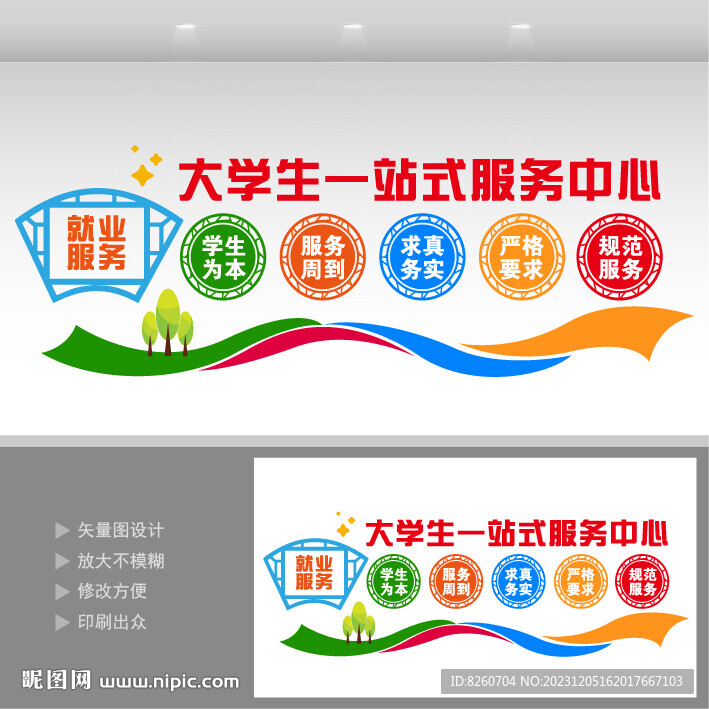 大学生一站式服务中心

就业服务

学生为本

服务周到

求真务实

严格要求

规范服务

矢量图设计
放大不模糊
修改方便
印刷出众

大学生一站式服务中心

就业服务

学生为本

服务周到

求真务实

严格要求

规范服务

昵图网 www.nipic.com

ID:8260704 NO:20231205162017667103